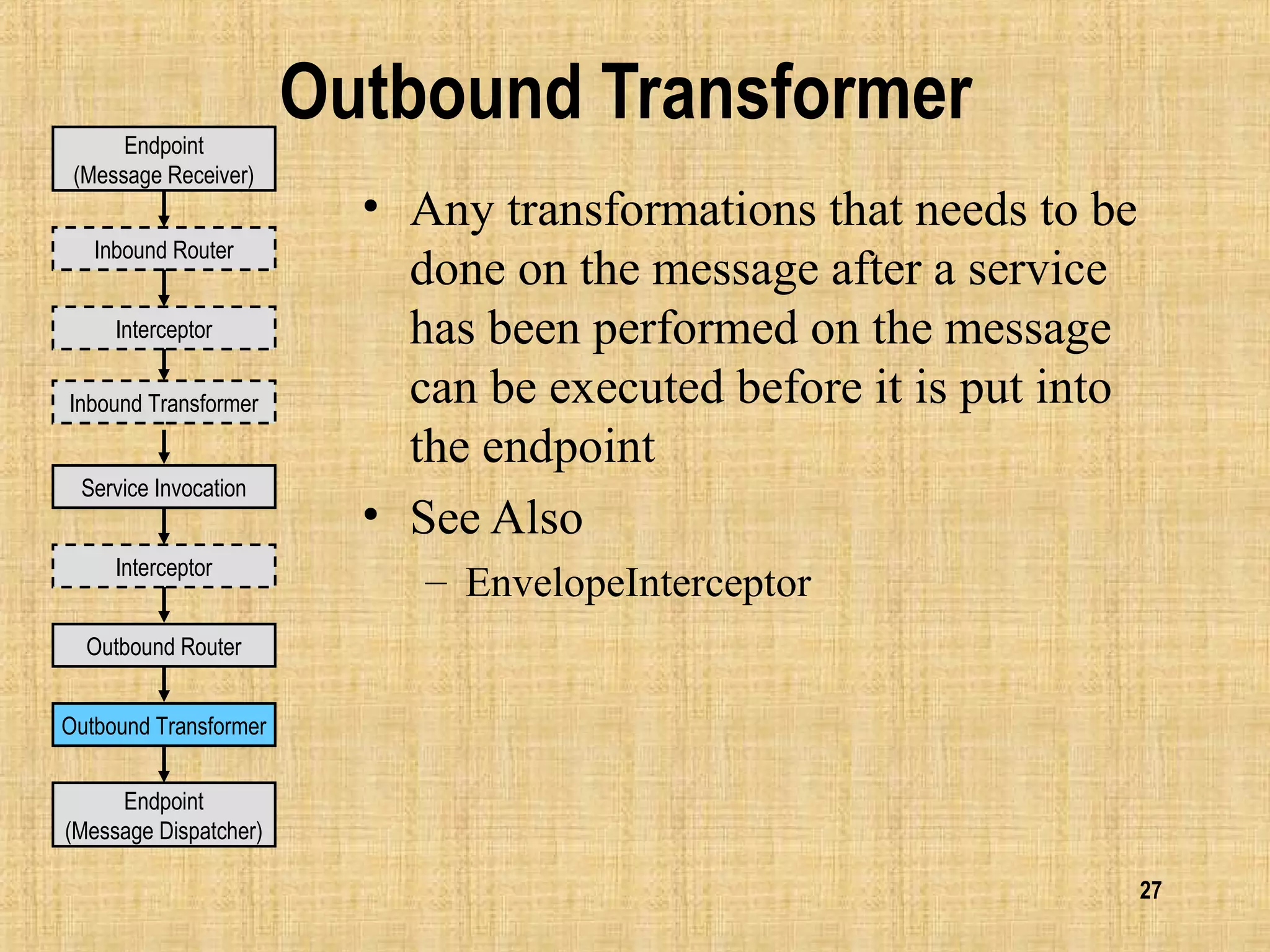 Outbound Transformer

Endpoint (Message Receiver)

Inbound Router

Interceptor

Inbound Transformer

Service Invocation

Interceptor

Outbound Router

Outbound Transformer

Endpoint (Message Dispatcher)

• Any transformations that needs to be done on the message after a service has been performed on the message can be executed before it is put into the endpoint

• See Also
– EnvelopeInterceptor

27